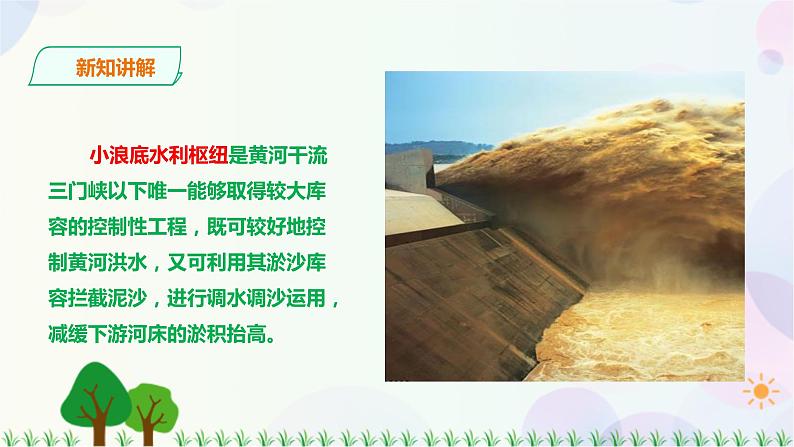 新知讲解

小浪底水利枢纽是黄河干流三门峡以下唯一能够取得较大库容的控制性工程，既可较好地控制黄河洪水，又可利用其淤沙库容拦截泥沙，进行调水调沙运用，减缓下游河床的淤积抬高。